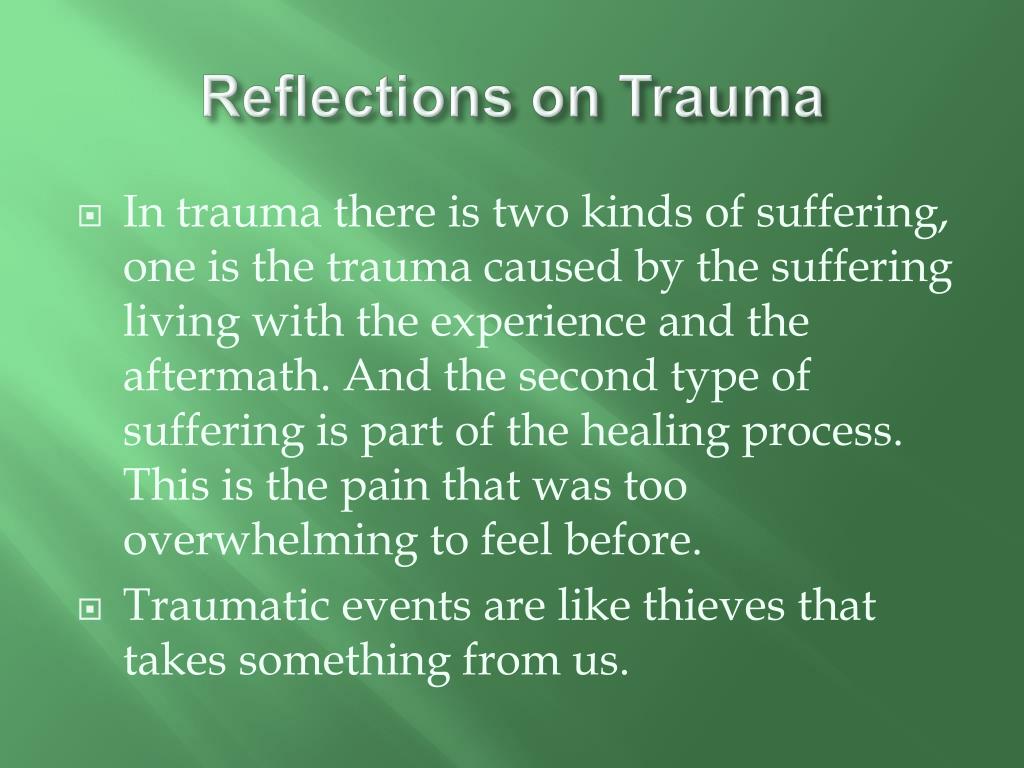 Reflections on Trauma

In trauma there is two kinds of suffering, one is the trauma caused by the suffering living with the experience and the aftermath. And the second type of suffering is part of the healing process. This is the pain that was too overwhelming to feel before.

Traumatic events are like thieves that takes something from us.